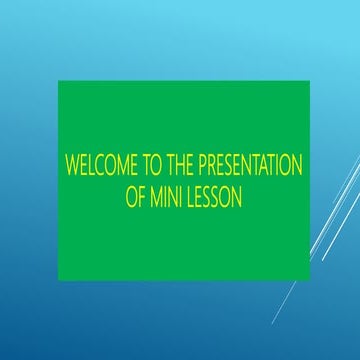 WELCOME TO THE PRESENTATION OF MINI LESSON